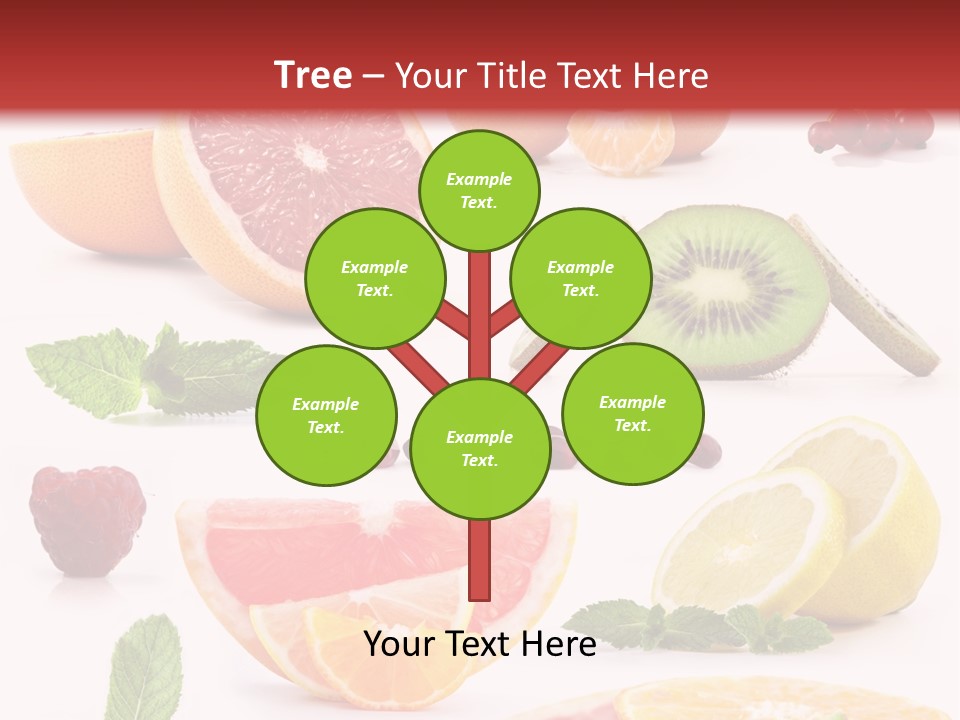 Tree – Your Title Text Here

Example Text.

Example Text.

Example Text.

Example Text.

Example Text.

Example Text.

Your Text Here